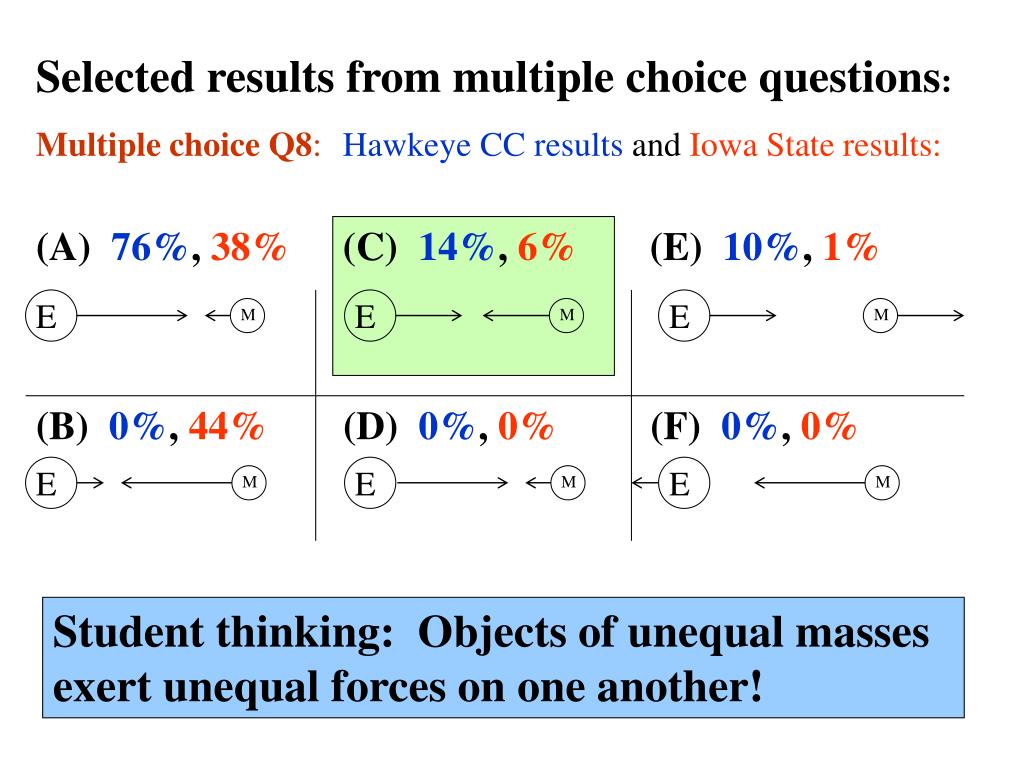 Selected results from multiple choice questions:

Multiple choice Q8: Hawkeye CC results and Iowa State results:

(A) 76%, 38%

E M

(C) 14%, 6%

E M

(E) 10%, 1%

E M

(B) 0%, 44%

E M

(D) 0%, 0%

E M

(F) 0%, 0%

E M

Student thinking: Objects of unequal masses exert unequal forces on one another!